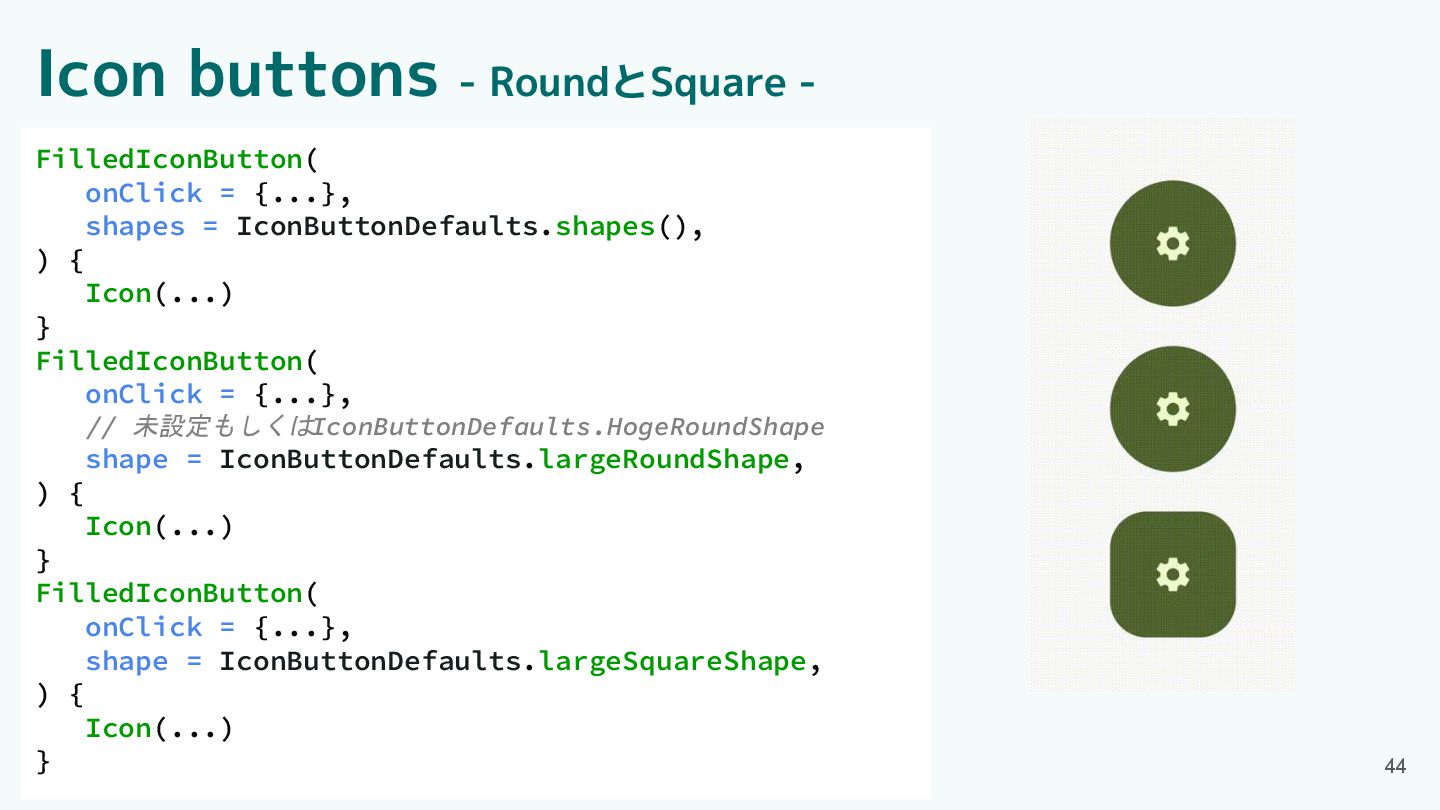 Icon buttons - RoundとSquare -

FilledIconButton(
onClick = {...},
shapes = IconButtonDefaults.shapes(),
) {
Icon(...)
}
FilledIconButton(
onClick = {...},
// 未設定もしくはIconButtonDefaults.HogeRoundShape
shape = IconButtonDefaults.largeRoundShape,
) {
Icon(...)
}
FilledIconButton(
onClick = {...},
shape = IconButtonDefaults.largeSquareShape,
) {
Icon(...)
}

44